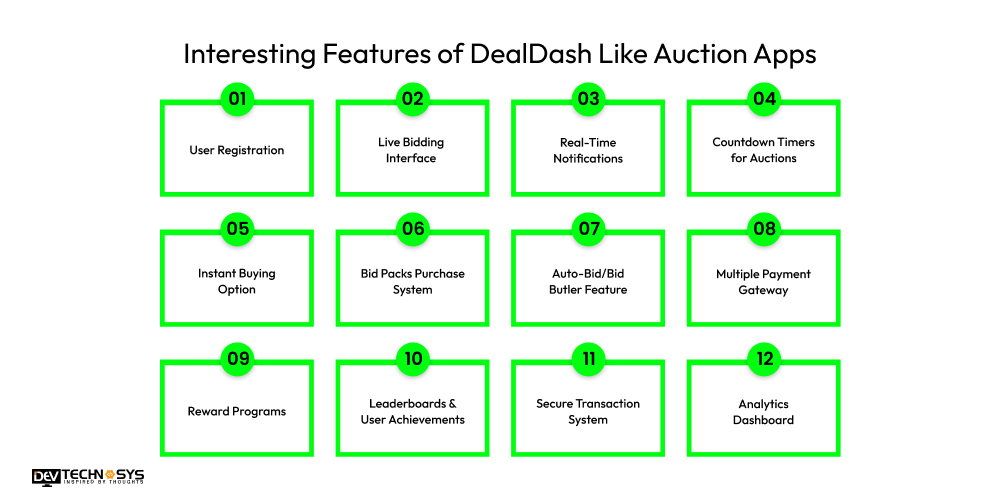 Interesting Features of DealDash Like Auction Apps

01
User Registration

02
Live Bidding Interface

03
Real-Time Notifications

04
Countdown Timers for Auctions

05
Instant Buying Option

06
Bid Packs Purchase System

07
Auto-Bid/Bid Butler Feature

08
Multiple Payment Gateway

09
Reward Programs

10
Leaderboards & User Achievements

11
Secure Transaction System

12
Analytics Dashboard

DEV TECHNOSYS
INSPIRED BY THOUGHTS